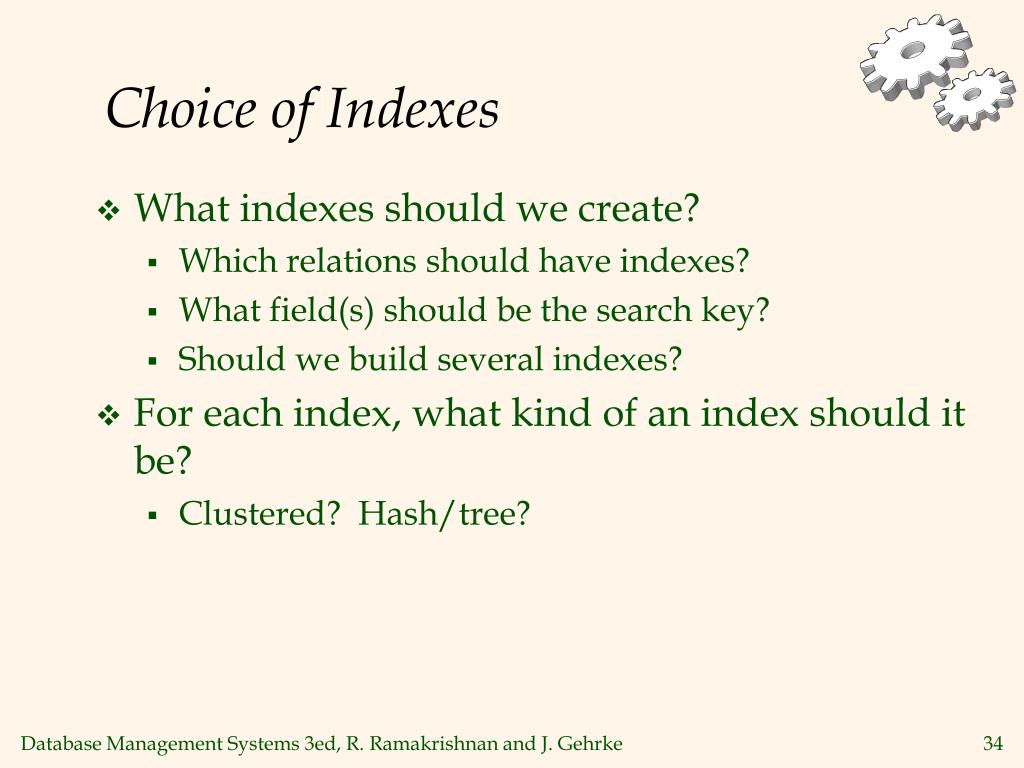 Choice of Indexes

❖ What indexes should we create?
▪ Which relations should have indexes?
▪ What field(s) should be the search key?
▪ Should we build several indexes?

❖ For each index, what kind of an index should it be?
▪ Clustered? Hash/tree?

Database Management Systems 3ed, R. Ramakrishnan and J. Gehrke

34